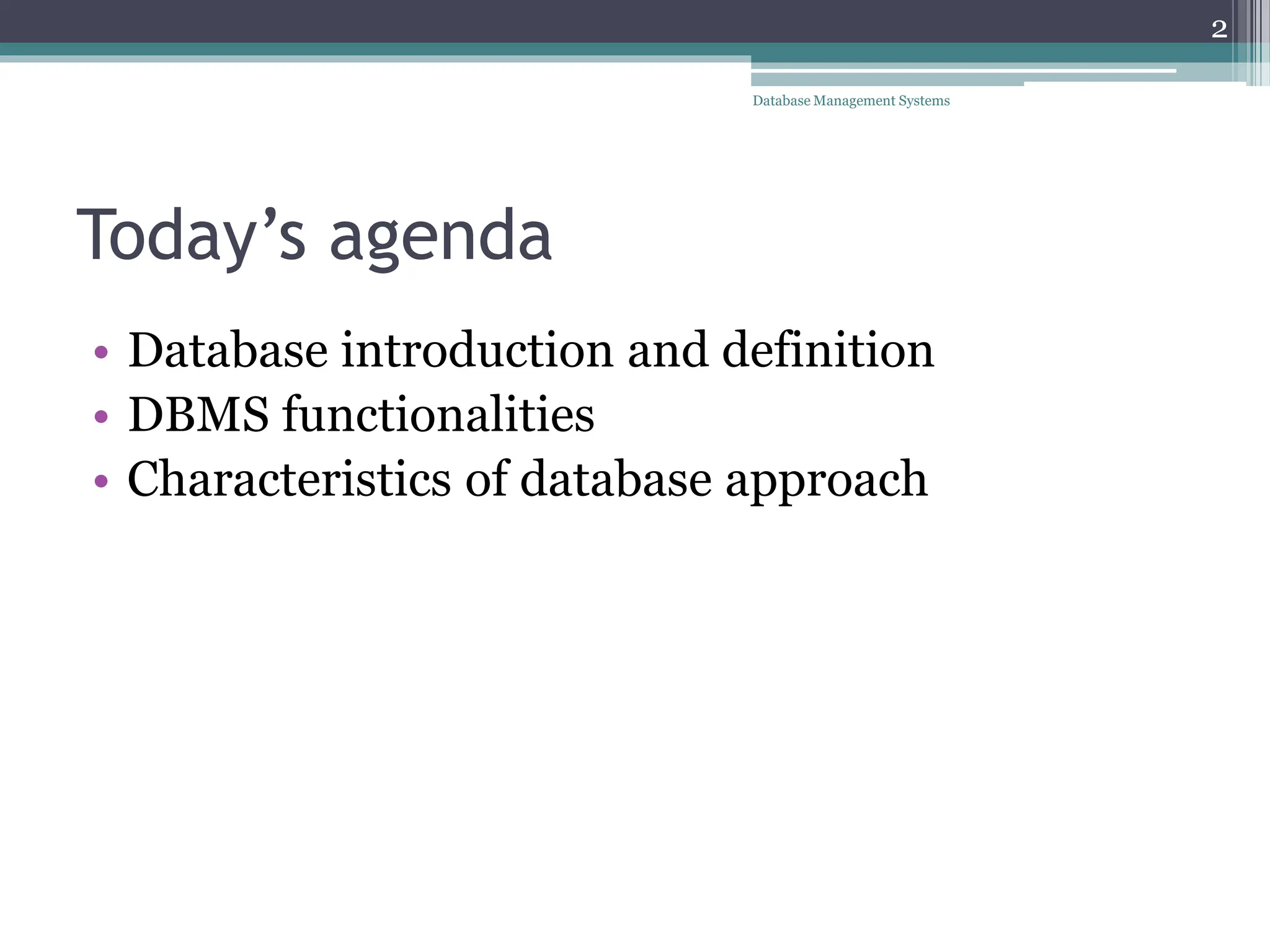 2

Database Management Systems

Today’s agenda

• Database introduction and definition
• DBMS functionalities
• Characteristics of database approach